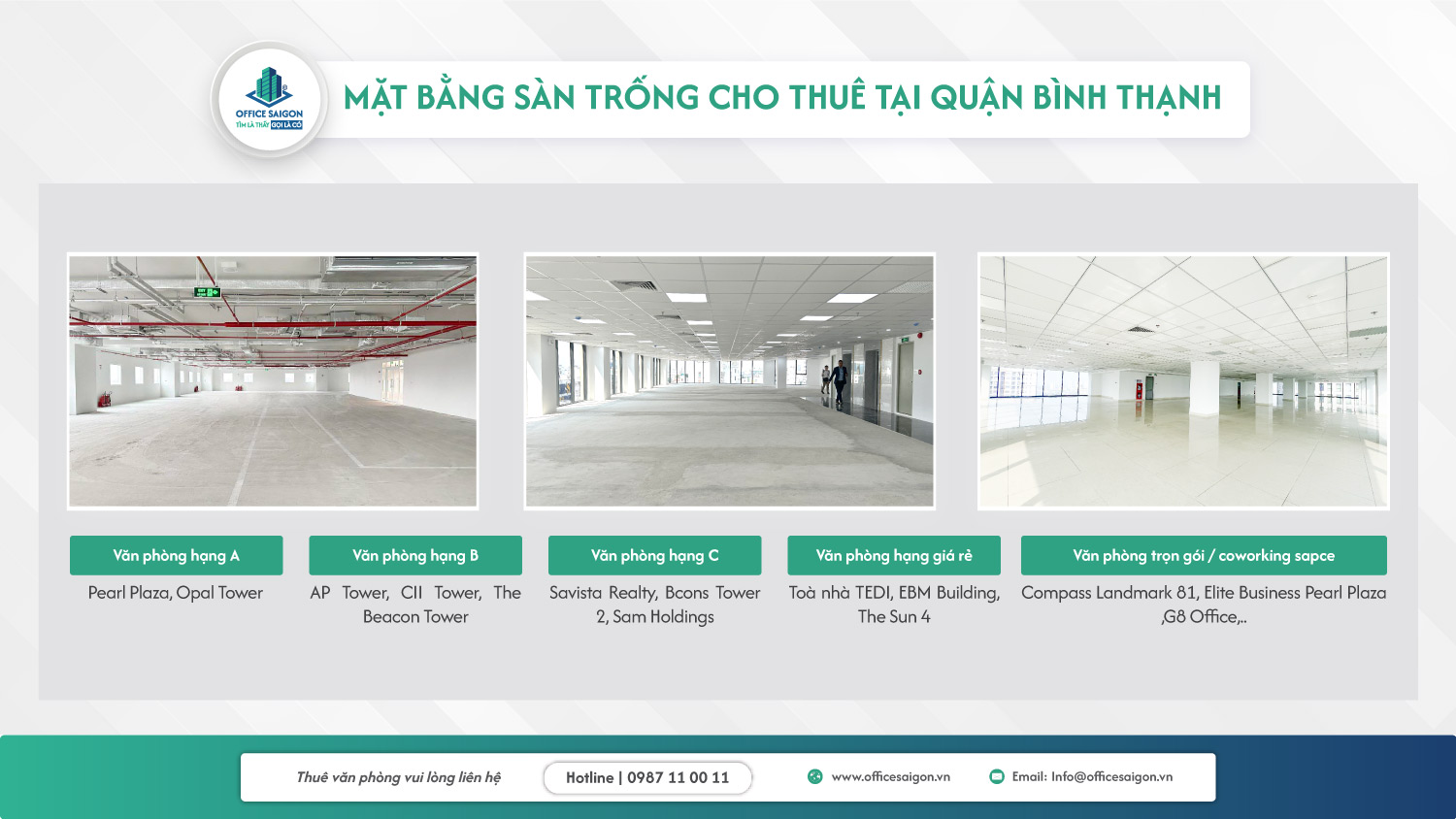 OFFICE SAIGON
TÌM LÀ THẤY GỌI LÀ CÓ

MẶT BẰNG SÀN TRỐNG CHO THUÊ TẠI QUẬN BÌNH THẠNH

Văn phòng hạng A
Pearl Plaza, Opal Tower

Văn phòng hạng B
AP Tower, CII Tower, The Beacon Tower

Văn phòng hạng C
Savista Realty, Bcons Tower 2, Sam Holdings

Văn phòng hạng giá rẻ
Toà nhà TEDI, EBM Building, The Sun 4

Văn phòng trọn gói / coworking sapce
Compass Landmark 81, Elite Business Pearl Plaza ,G8 Office,..

Thuê văn phòng vui lòng liên hệ
Hotline | 0987 11 00 11
www.officesaigon.vn
Email: Info@officesaigon.vn